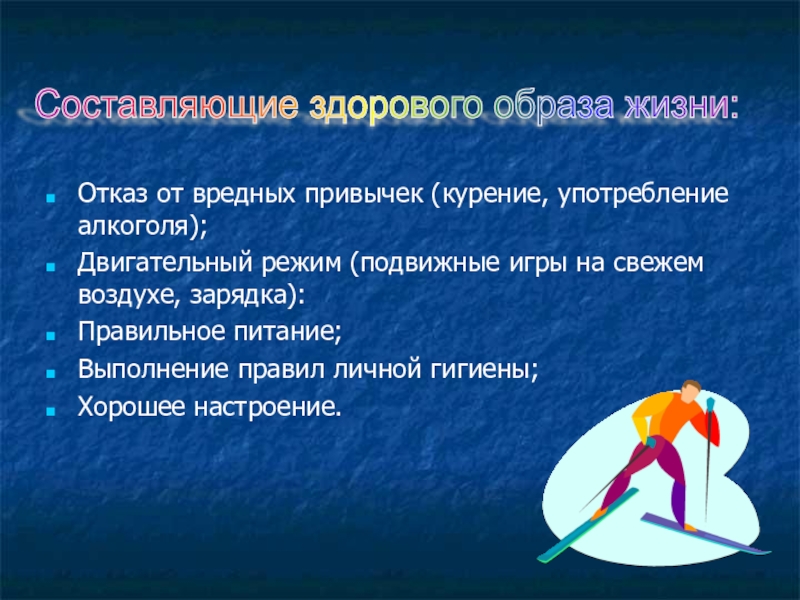 Составляющие здорового образа жизни:

- Отказ от вредных привычек (курение, употребление алкоголя);
- Двигательный режим (подвижные игры на свежем воздухе, зарядка):
- Правильное питание;
- Выполнение правил личной гигиены;
- Хорошее настроение.